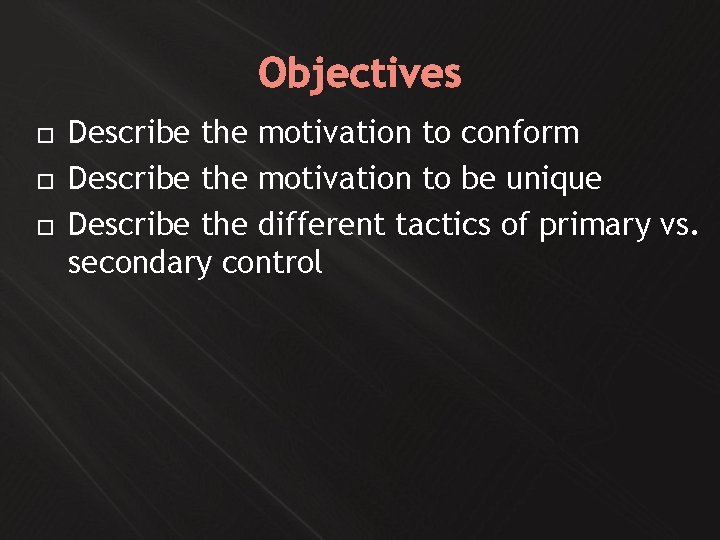 Objectives

□ Describe the motivation to conform
□ Describe the motivation to be unique
□ Describe the different tactics of primary vs. secondary control